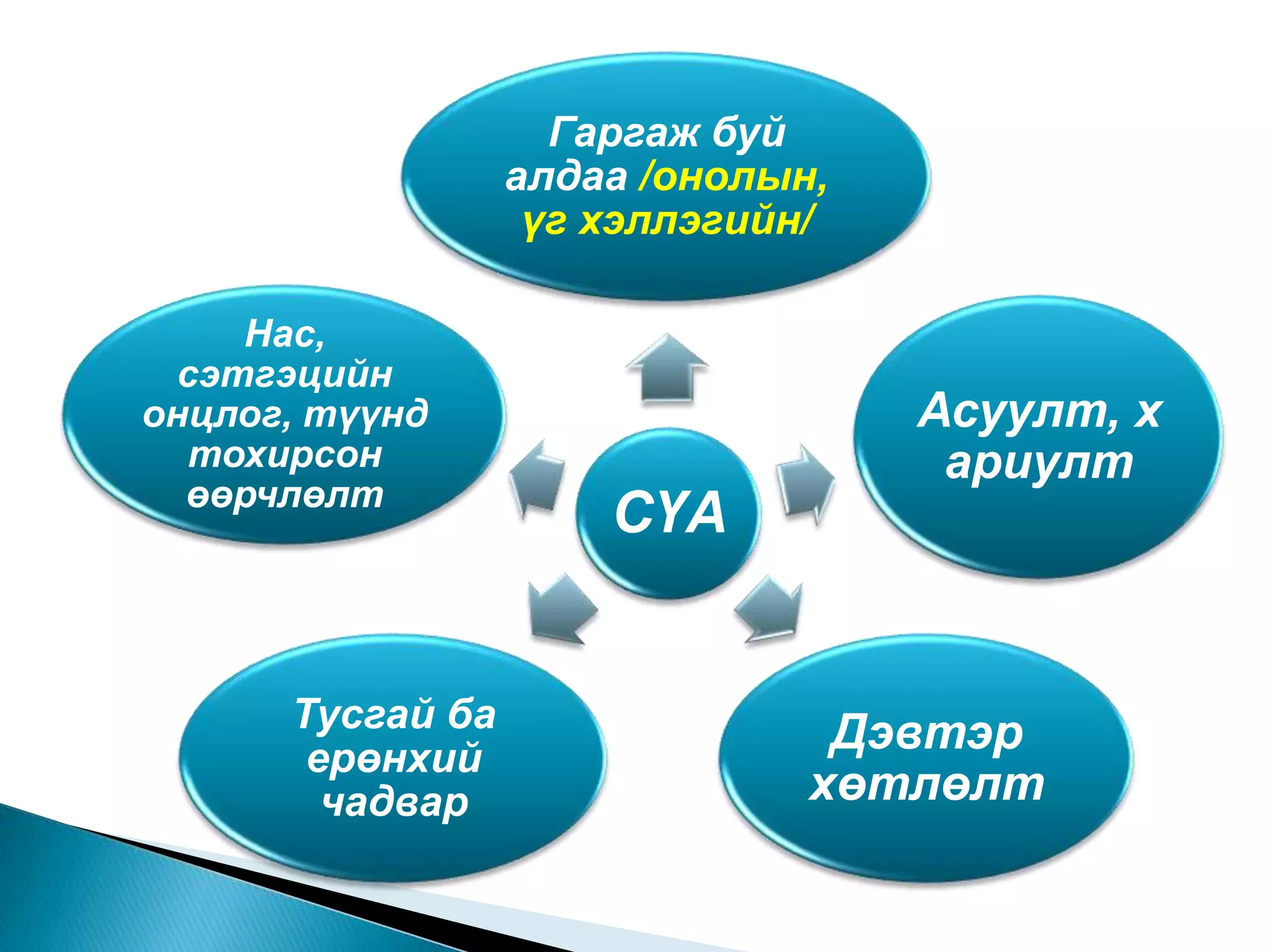 Гаргаж буй алдаа /онолын, үг хэллэгийн/

Нас, сэтгэцийн онцлог, түүнд тохирсон өөрчлөлт

СҮА

Асуулт, х ариулт

Тусгай ба ерөнхий чадвар

Дэвтэр хөтлөлт